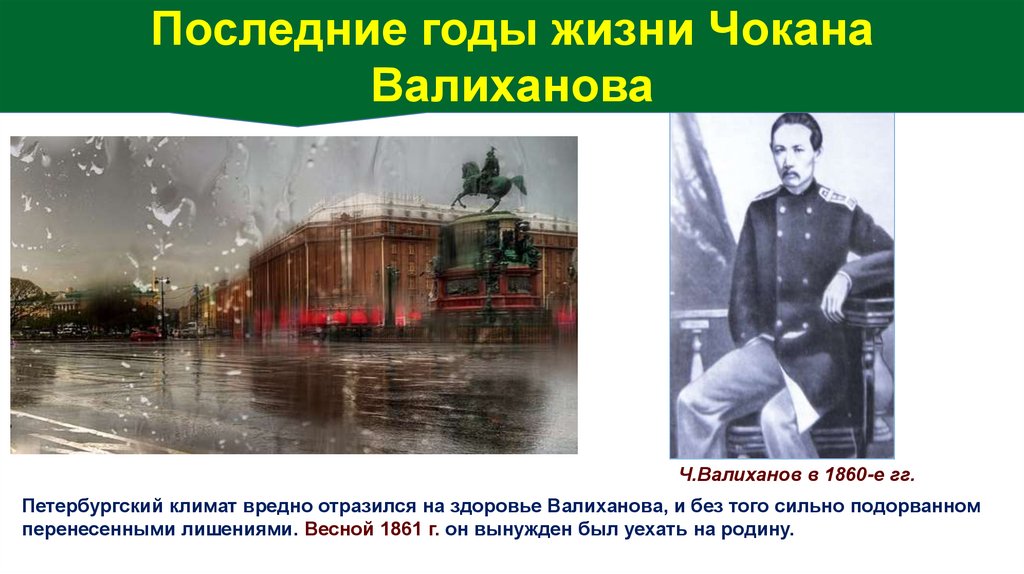 Последние годы жизни Чокана Валиханова

Ч.Валиханов в 1860-е гг.

Петербургский климат вредно отразился на здоровье Валиханова, и без того сильно подорванном перенесенными лишениями. Весной 1861 г. он вынужден был уехать на родину.